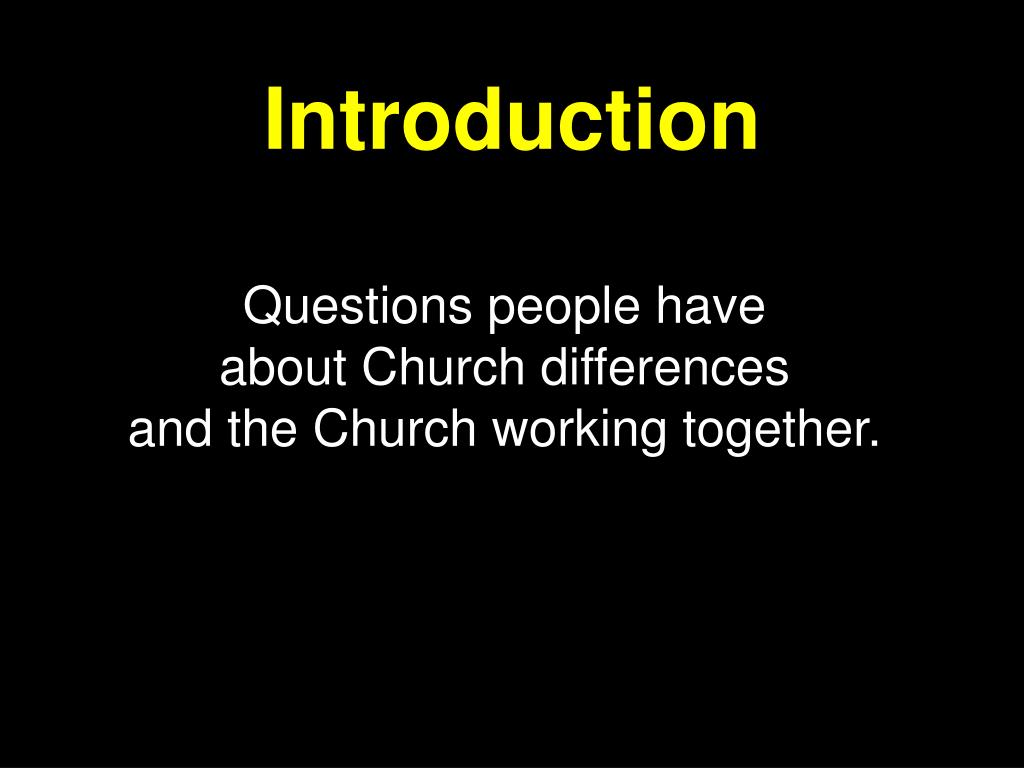 Introduction

Questions people have about Church differences and the Church working together.